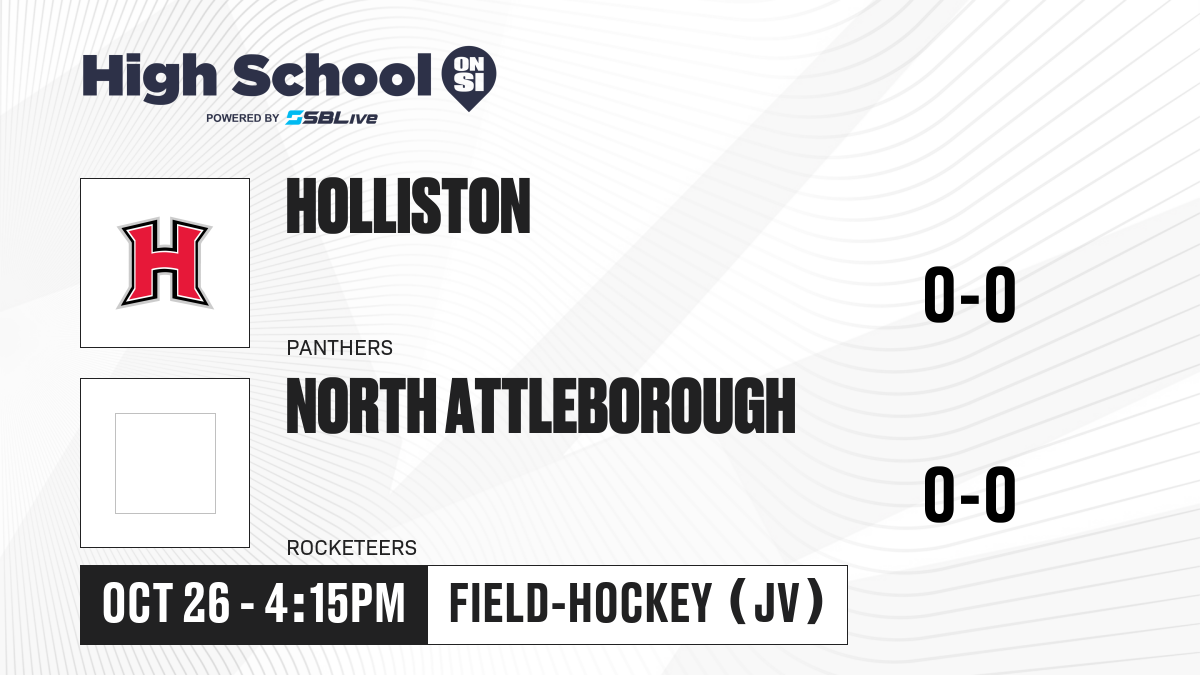 High School ON SI
POWERED BY SBLive

H

HOLLISTON

0-0

PANTHERS

NORTH ATTLEBOROUGH

0-0

ROCKETEERS

OCT 26 - 4:15PM

FIELD-HOCKEY (JV)